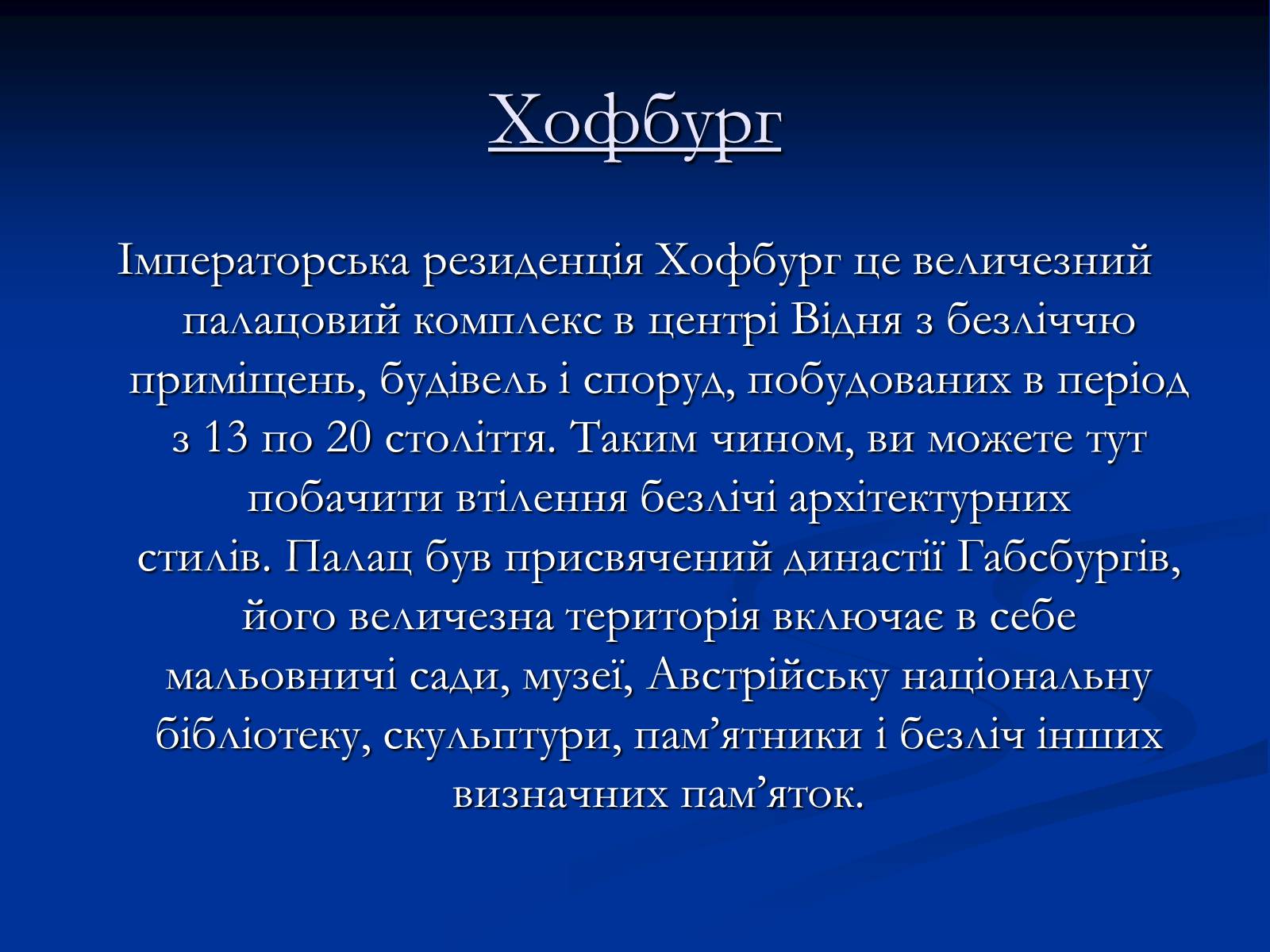 Хофбург

Імператорська резиденція Хофбург це величезний палацовий комплекс в центрі Відня з безліччю приміщень, будівель і споруд, побудованих в період з 13 по 20 століття. Таким чином, ви можете тут побачити втілення безлічі архітектурних стилів. Палац був присвячений династії Габсбургів, його величезна територія включає в себе мальовничі сади, музеї, Австрійську національну бібліотеку, скульптури, пам’ятники і безліч інших визначних пам’яток.